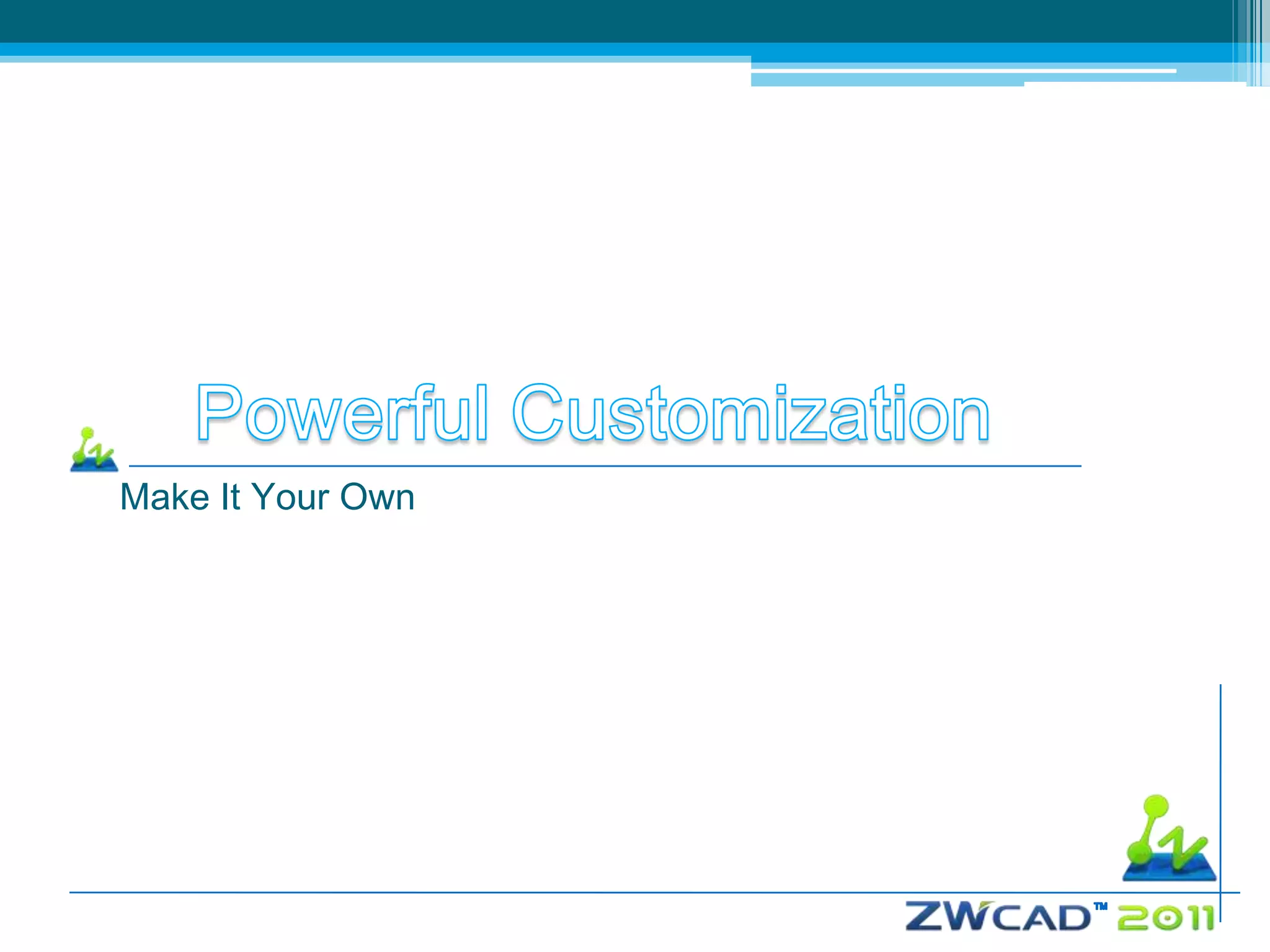 Powerful Customization

Make It Your Own

ZWCAD™ 2011